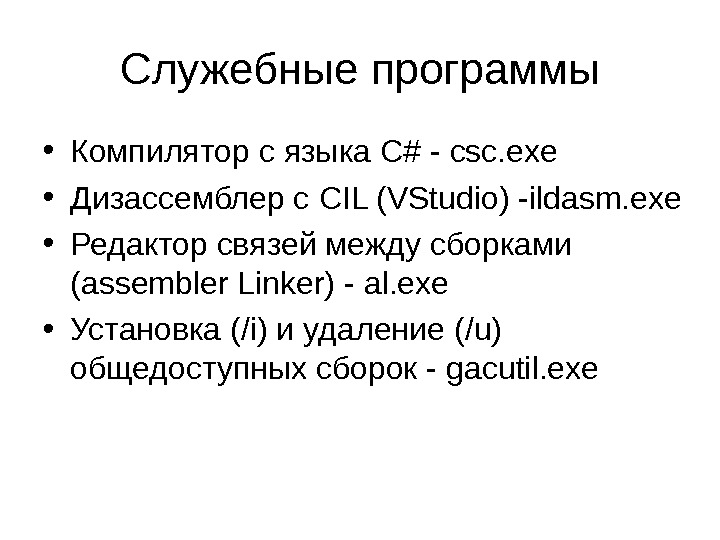 Служебные программы

• Компилятор с языка C# - csc.exe
• Дизассемблер с CIL (VStudio) -ildasm.exe
• Редактор связей между сборками (assembler Linker) - al.exe
• Установка (/i) и удаление (/u) общедоступных сборок - gacutil.exe